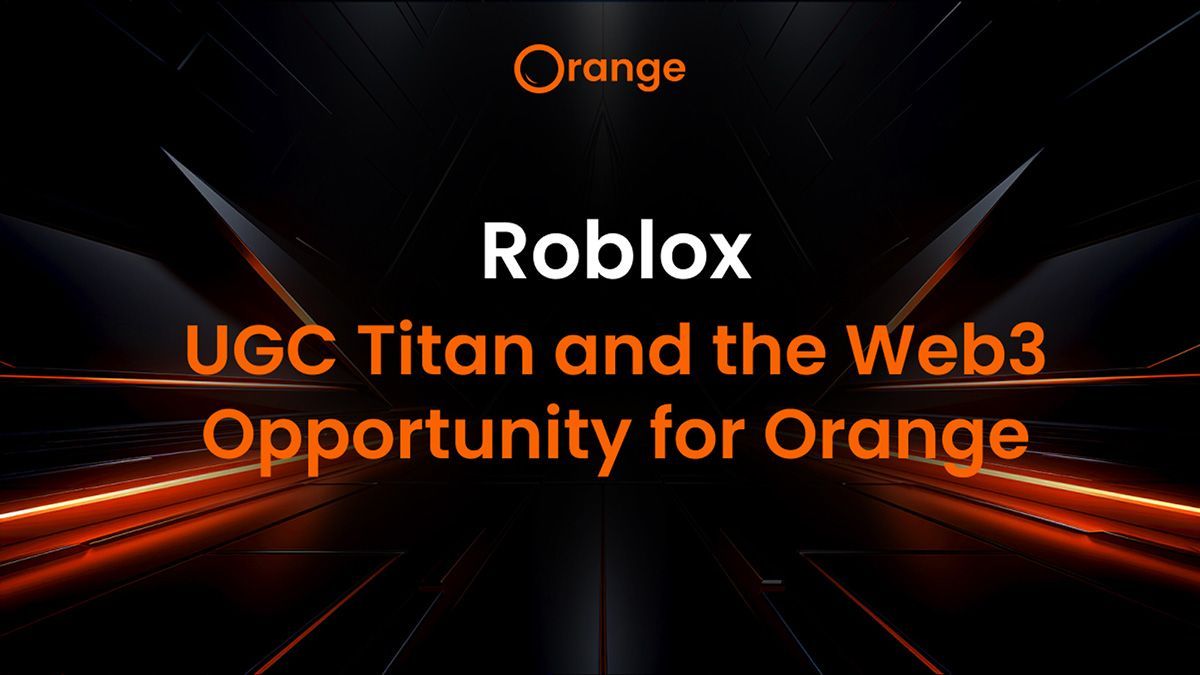 Orange

Roblox

UGC Titan and the Web3 Opportunity for Orange